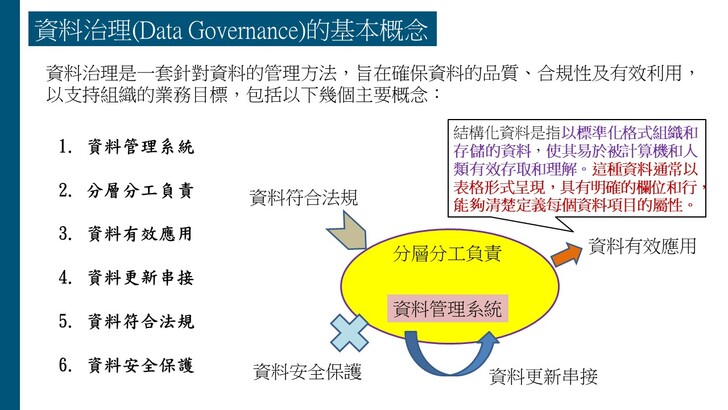 資料治理(Data Governance)的基本概念

資料治理是一套針對資料的管理方法，旨在確保資料的品質、合規性及有效利用，以支持組織的業務目標，包括以下幾個主要概念：

1. 資料管理系統

2. 分層分工負責

3. 資料有效應用

4. 資料更新串接

5. 資料符合法規

6. 資料安全保護

結構化資料是指以標準化格式組織和存儲的資料，使其易於被計算機和人類有效存取和理解。這種資料通常以表格形式呈現，具有明確的欄位和行，能夠清楚定義每個資料項目的屬性。

資料符合法規

分層分工負責

資料有效應用

資料管理系統

資料安全保護

資料更新串接